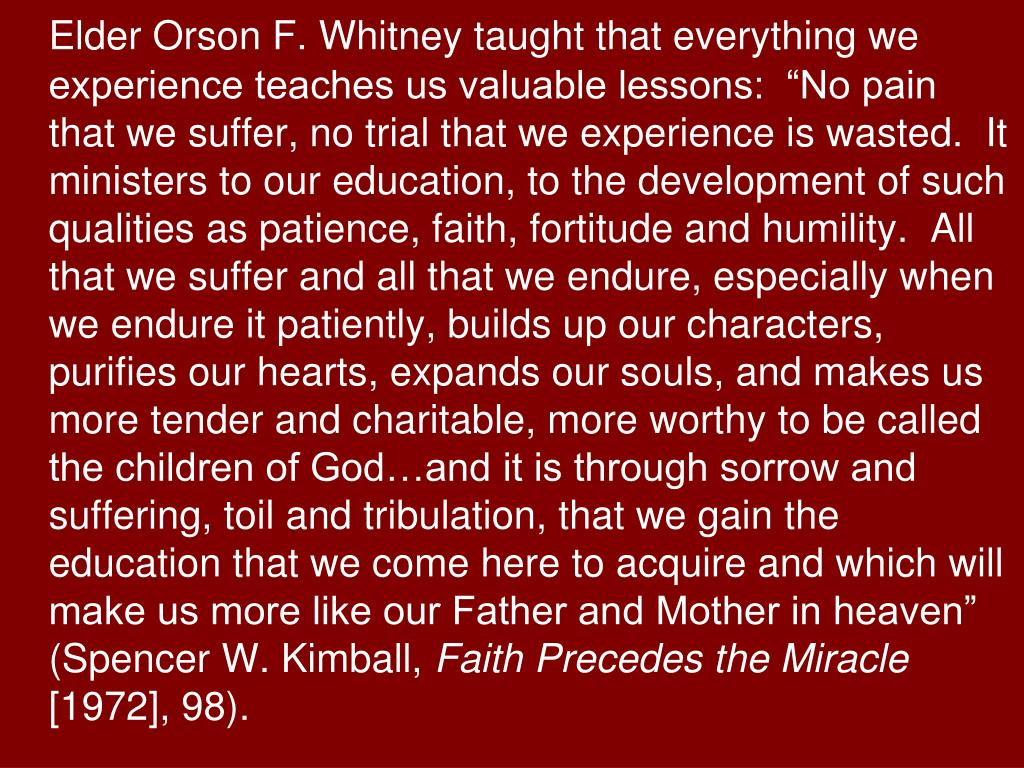 Elder Orson F. Whitney taught that everything we experience teaches us valuable lessons: “No pain that we suffer, no trial that we experience is wasted. It ministers to our education, to the development of such qualities as patience, faith, fortitude and humility. All that we suffer and all that we endure, especially when we endure it patiently, builds up our characters, purifies our hearts, expands our souls, and makes us more tender and charitable, more worthy to be called the children of God…and it is through sorrow and suffering, toil and tribulation, that we gain the education that we come here to acquire and which will make us more like our Father and Mother in heaven” (Spencer W. Kimball, Faith Precedes the Miracle [1972], 98).